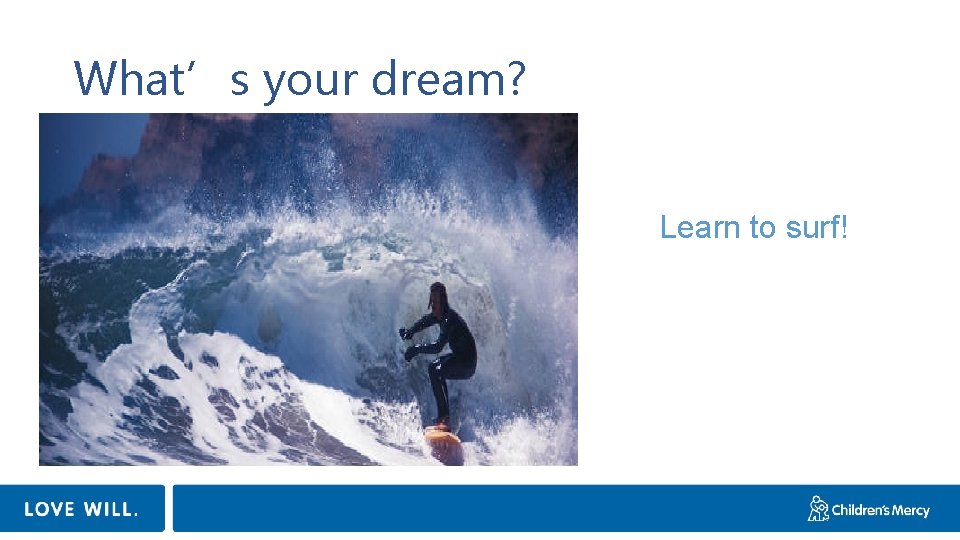 What’ s your dream?

Learn to surf!

LOVE WILL.

Children's Mercy